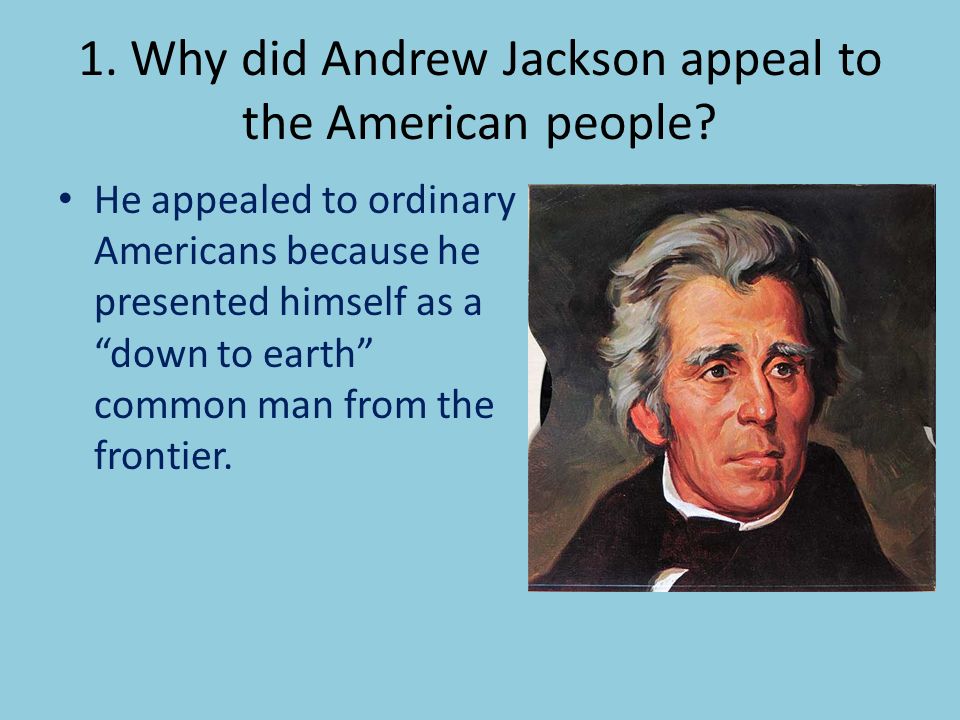 1. Why did Andrew Jackson appeal to the American people?

• He appealed to ordinary Americans because he presented himself as a “down to earth” common man from the frontier.